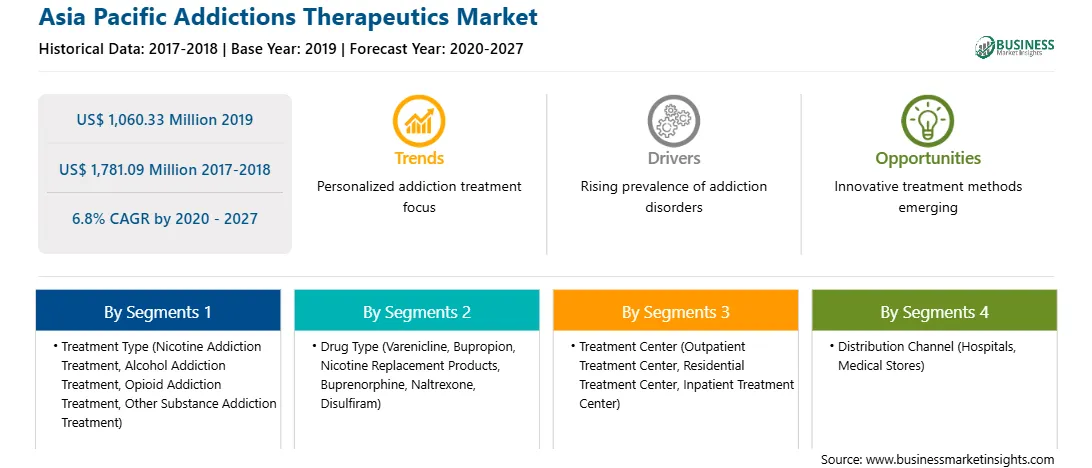 Asia Pacific Addictions Therapeutics Market

Historical Data: 2017-2018 | Base Year: 2019 | Forecast Year: 2020-2027

BUSINESS Market Insights

US$ 1,060.33 Million 2019

US$ 1,781.09 Million 2017-2018

6.8% CAGR by 2020 - 2027

Trends

Personalized addiction treatment focus

Drivers

Rising prevalence of addiction disorders

Opportunities

Innovative treatment methods emerging

By Segments 1

• Treatment Type (Nicotine Addiction Treatment, Alcohol Addiction Treatment, Opioid Addiction Treatment, Other Substance Addiction Treatment)

By Segments 2

• Drug Type (Varenicline, Bupropion, Nicotine Replacement Products, Buprenorphine, Naltrexone, Disulfiram)

By Segments 3

• Treatment Center (Outpatient Treatment Center, Residential Treatment Center, Inpatient Treatment Center)

By Segments 4

• Distribution Channel (Hospitals, Medical Stores)

Source: www.businessmarketinsights.com